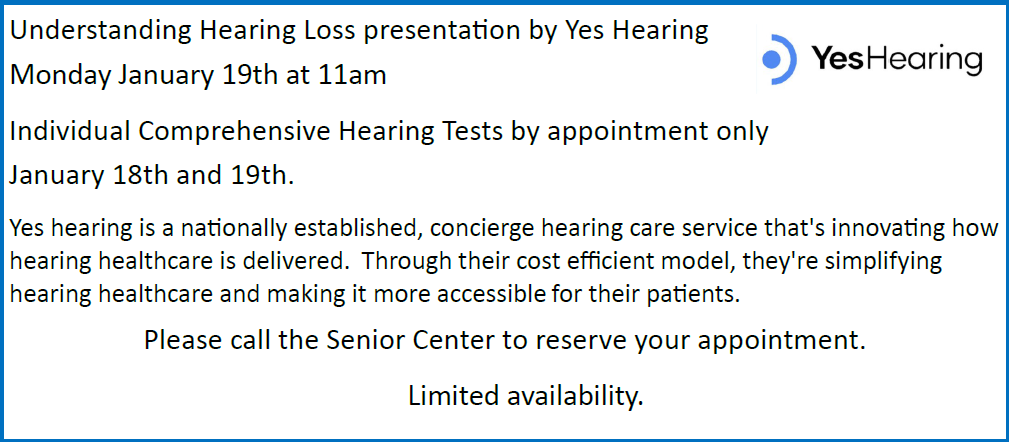 Understanding Hearing Loss presentation by Yes Hearing
Monday January 19th at 11am

YesHearing

Individual Comprehensive Hearing Tests by appointment only January 18th and 19th.

Yes hearing is a nationally established, concierge hearing care service that's innovating how hearing healthcare is delivered. Through their cost efficient model, they're simplifying hearing healthcare and making it more accessible for their patients.

Please call the Senior Center to reserve your appointment.

Limited availability.